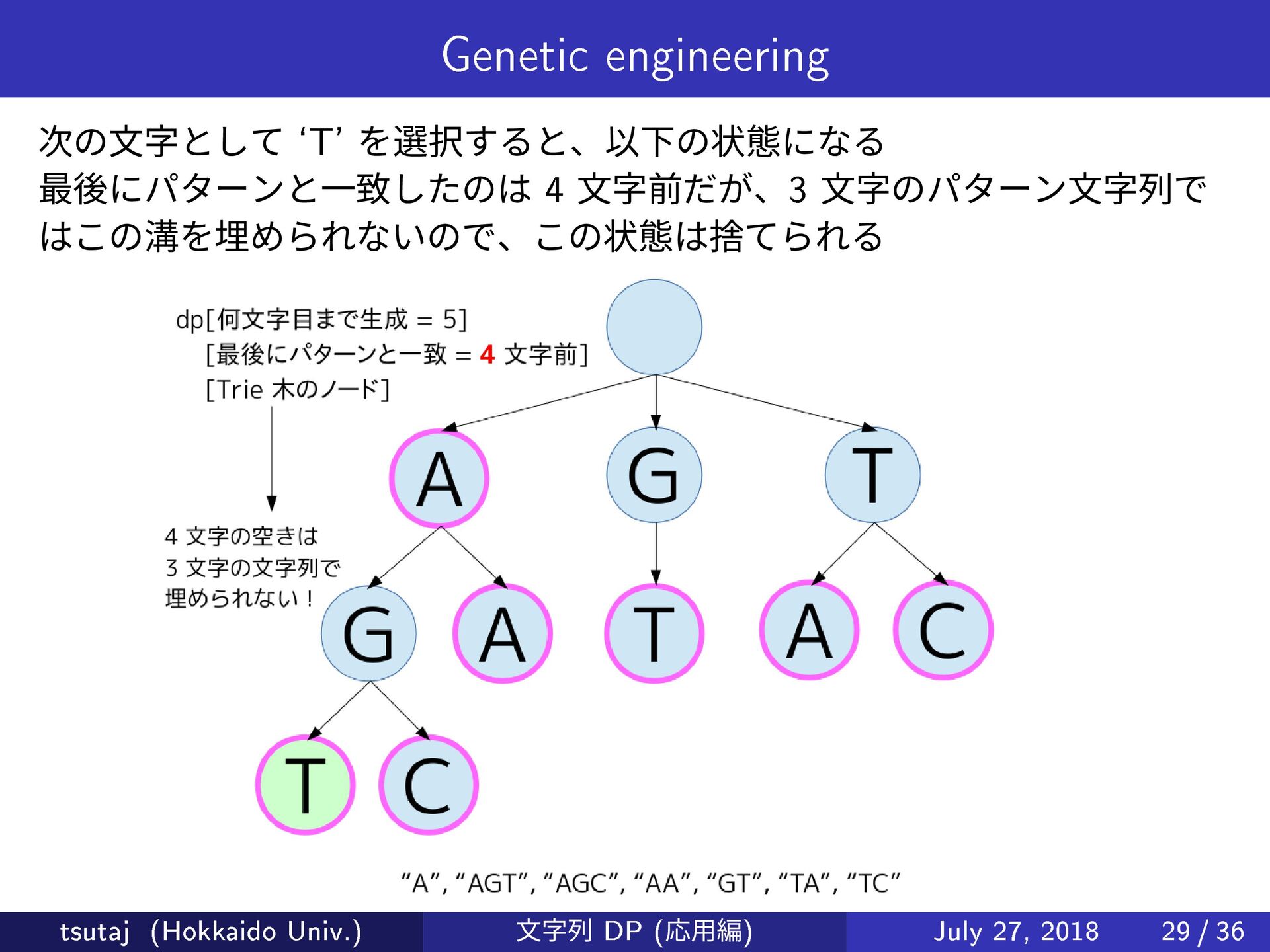 Genetic engineering

次の文字として ‘T’ を選択すると、以下の状態になる
最後にパターンと一致したのは 4 文字前だが、3 文字のパターン文字列ではこの溝を埋められないので、この状態は捨てられる

dp[何文字目まで生成 = 5]
[最後にパターンと一致 = 4 文字前]
[Trie 木のノード]

4 文字の空きは
3 文字の文字列で
埋められない！

A G T
G A T A C
T C

“A”, “AGT”, “AGC”, “AA”, “GT”, “TA”, “TC”

tsutaj (Hokkaido Univ.) 文字列 DP (応用編) July 27, 2018 29 / 36